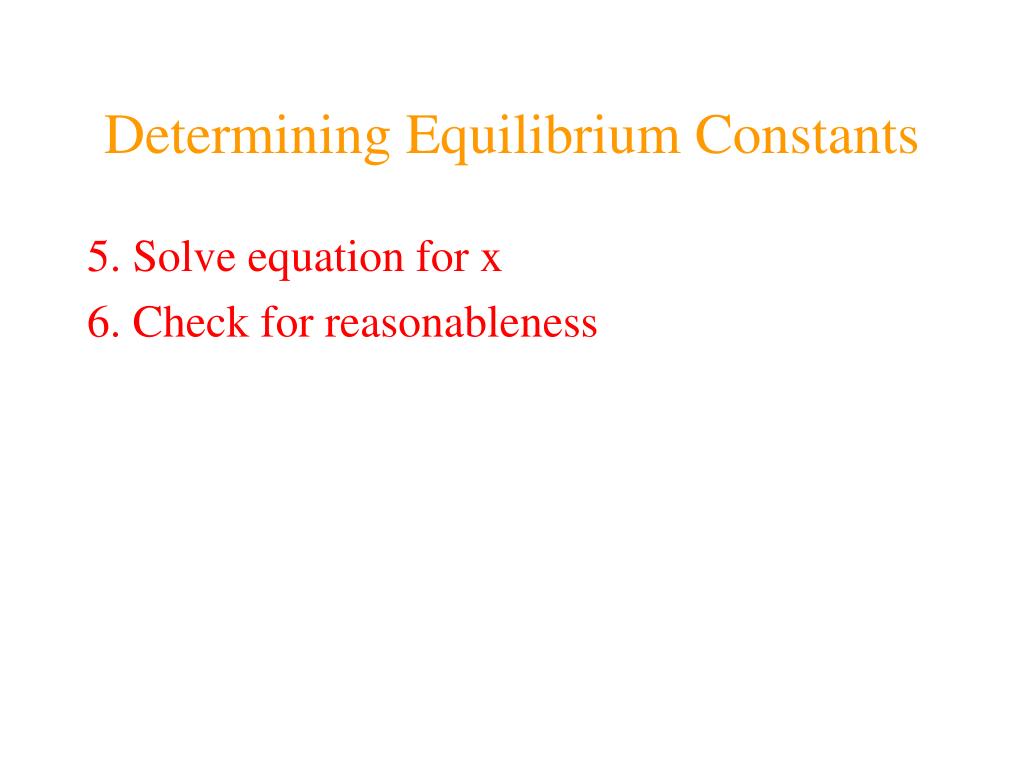 Determining Equilibrium Constants

5. Solve equation for x

6. Check for reasonableness